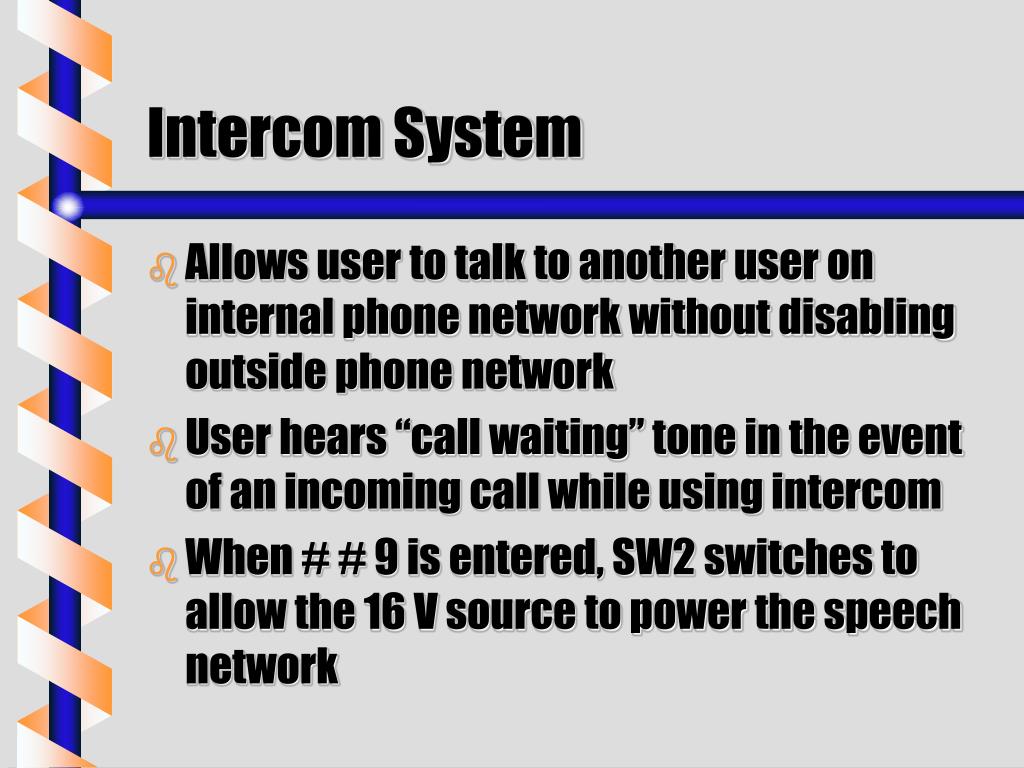 Intercom System

Allows user to talk to another user on internal phone network without disabling outside phone network

User hears “call waiting” tone in the event of an incoming call while using intercom

When # # 9 is entered, SW2 switches to allow the 16 V source to power the speech network